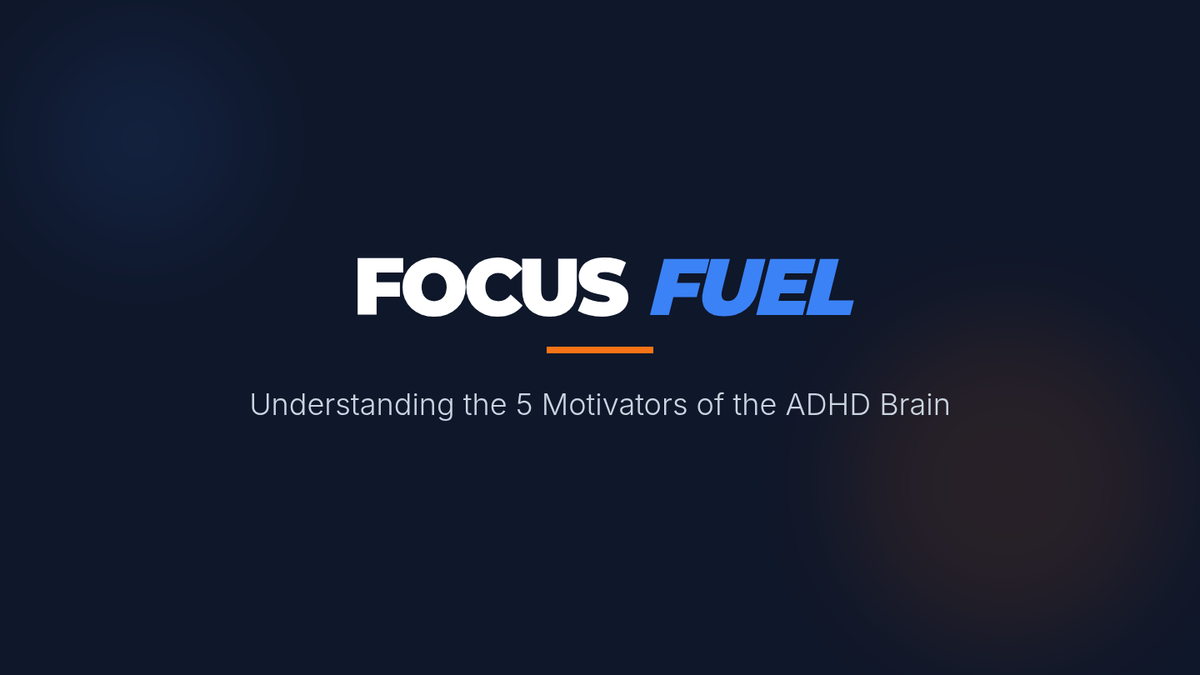 FOCUS FUEL

Understanding the 5 Motivators of the ADHD Brain